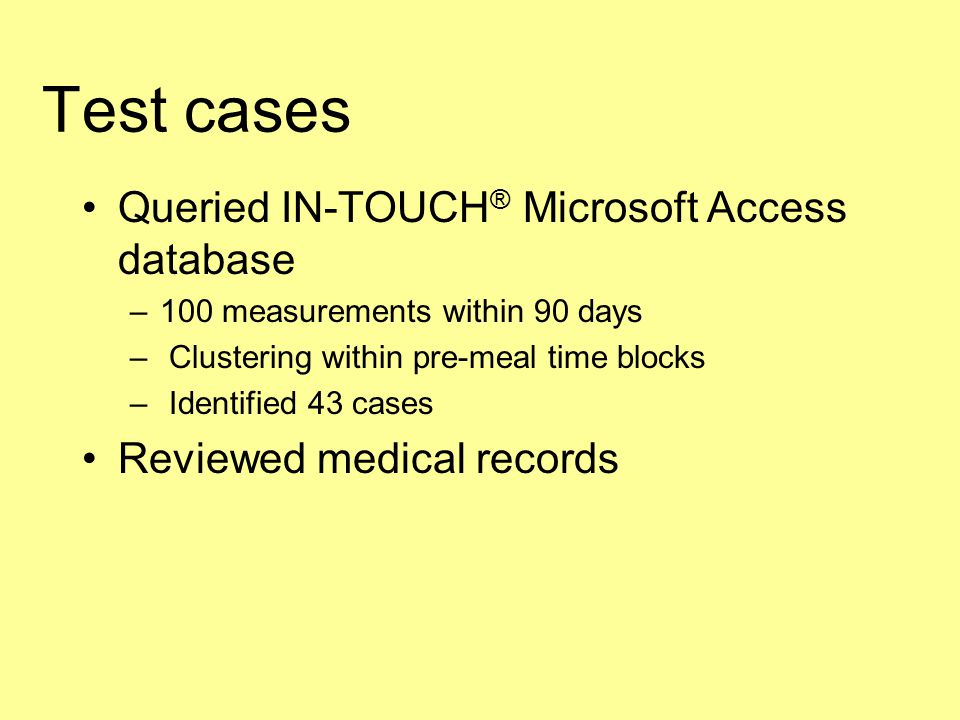 Test cases

• Queried IN-TOUCH® Microsoft Access database
– 100 measurements within 90 days
– Clustering within pre-meal time blocks
– Identified 43 cases
• Reviewed medical records